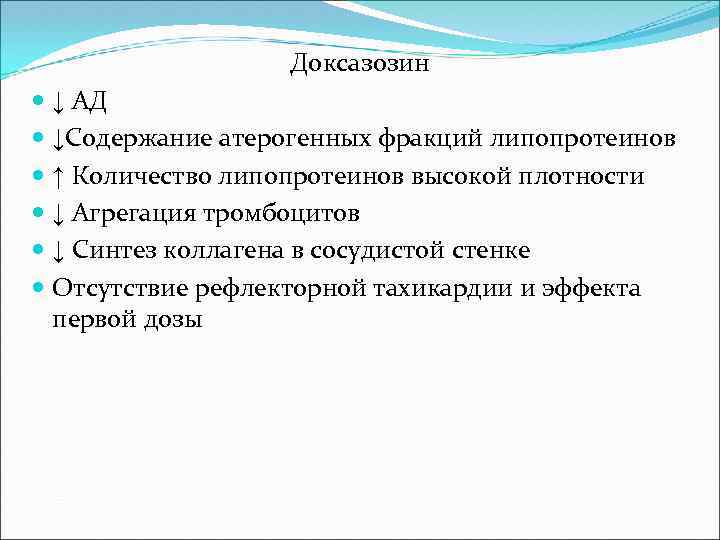 Доксазозин

- ↓ АД
- ↓Содержание атерогенных фракций липопротеинов
- ↑ Количество липопротеинов высокой плотности
- ↓ Агрегация тромбоцитов
- ↓ Синтез коллагена в сосудистой стенке
- Отсутствие рефлекторной тахикардии и эффекта первой дозы